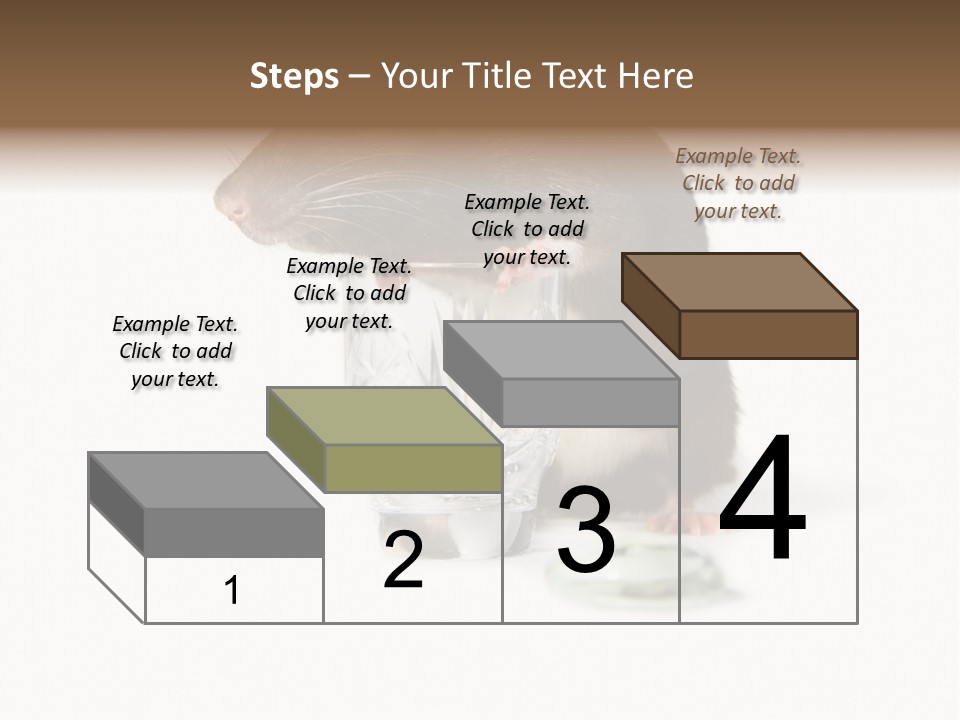 Steps – Your Title Text Here

Example Text. Click to add your text.

Example Text. Click to add your text.

Example Text. Click to add your text.

Example Text. Click to add your text.

1

2

3

4